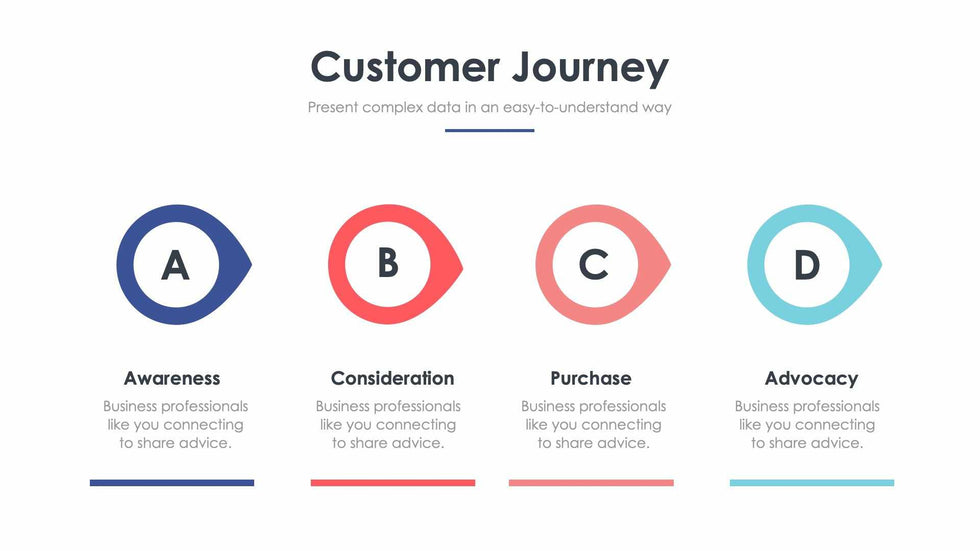 Customer Journey

Present complex data in an easy-to-understand way

A

Awareness

Business professionals like you connecting to share advice.

B

Consideration

Business professionals like you connecting to share advice.

C

Purchase

Business professionals like you connecting to share advice.

D

Advocacy

Business professionals like you connecting to share advice.